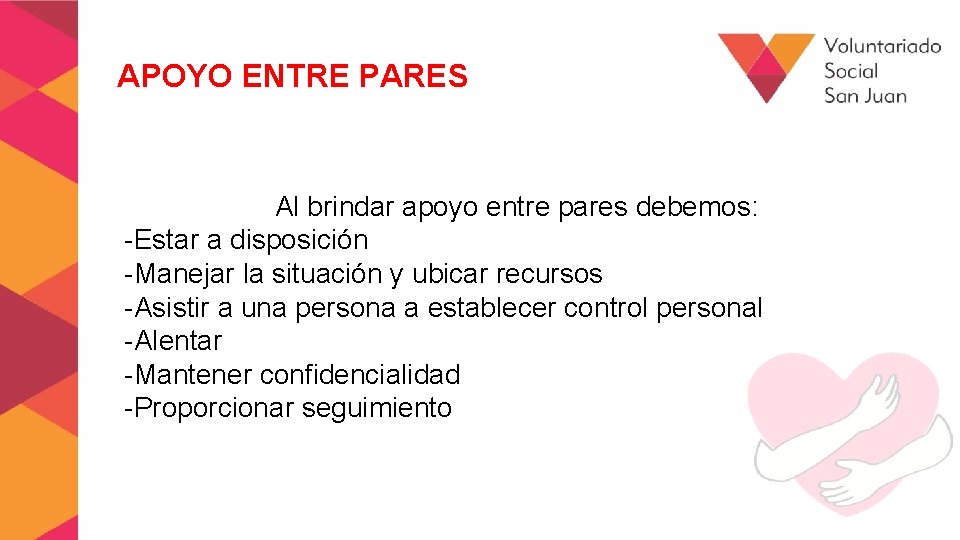 APOYO ENTRE PARES

Voluntariado Social San Juan

Al brindar apoyo entre pares debemos:
-Estar a disposición
-Manejar la situación y ubicar recursos
-Asistir a una persona a establecer control personal
-Alentar
-Mantener confidencialidad
-Proporcionar seguimiento